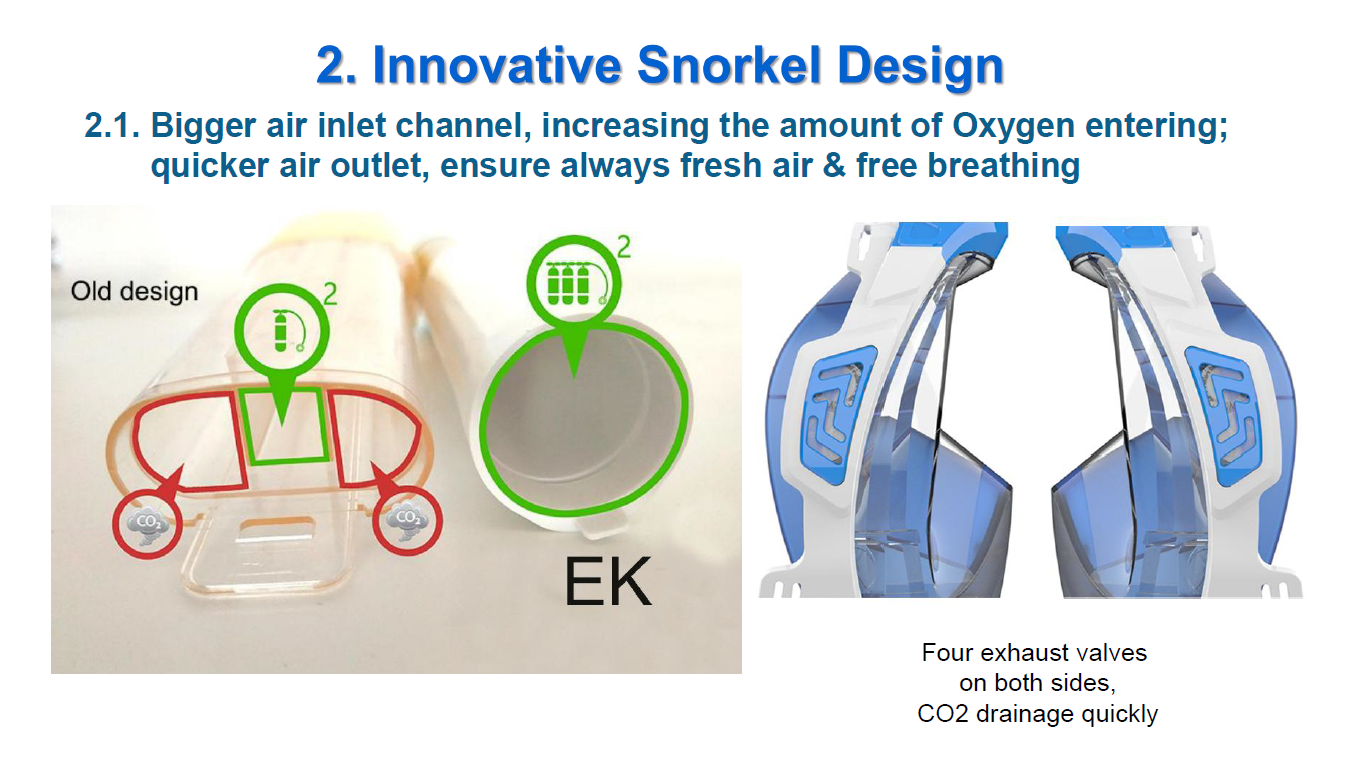 2. Innovative Snorkel Design

2.1. Bigger air inlet channel, increasing the amount of Oxygen entering; quicker air outlet, ensure always fresh air & free breathing

Old design

2

2

$CO_2$

$CO_2$

EK

Four exhaust valves on both sides, CO2 drainage quickly